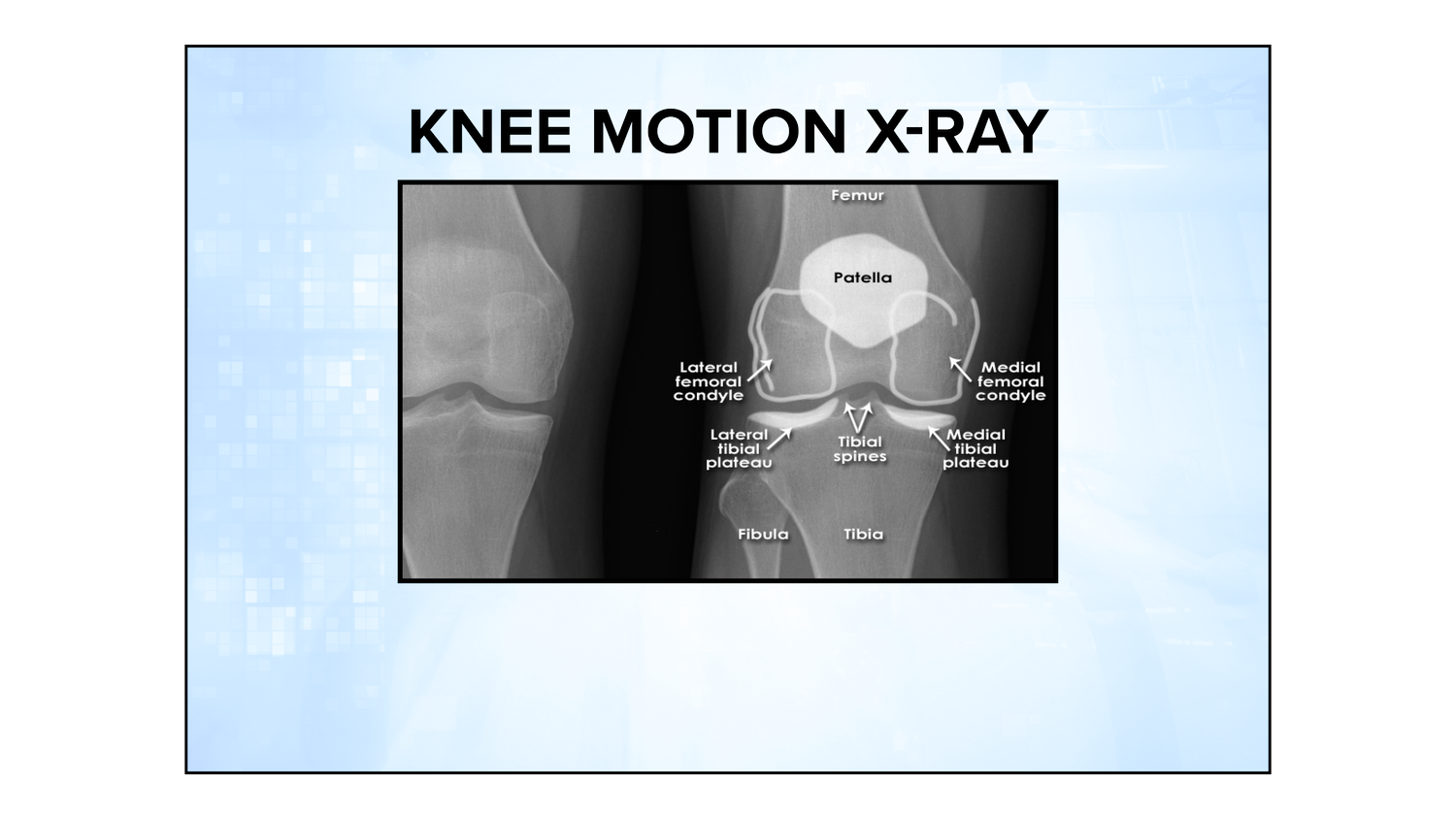 KNEE MOTION X-RAY

Femur

Patella

Lateral femoral condyle

Medial femoral condyle

Lateral tibial plateau

Tibial spines

Medial tibial plateau

Fibula

Tibia